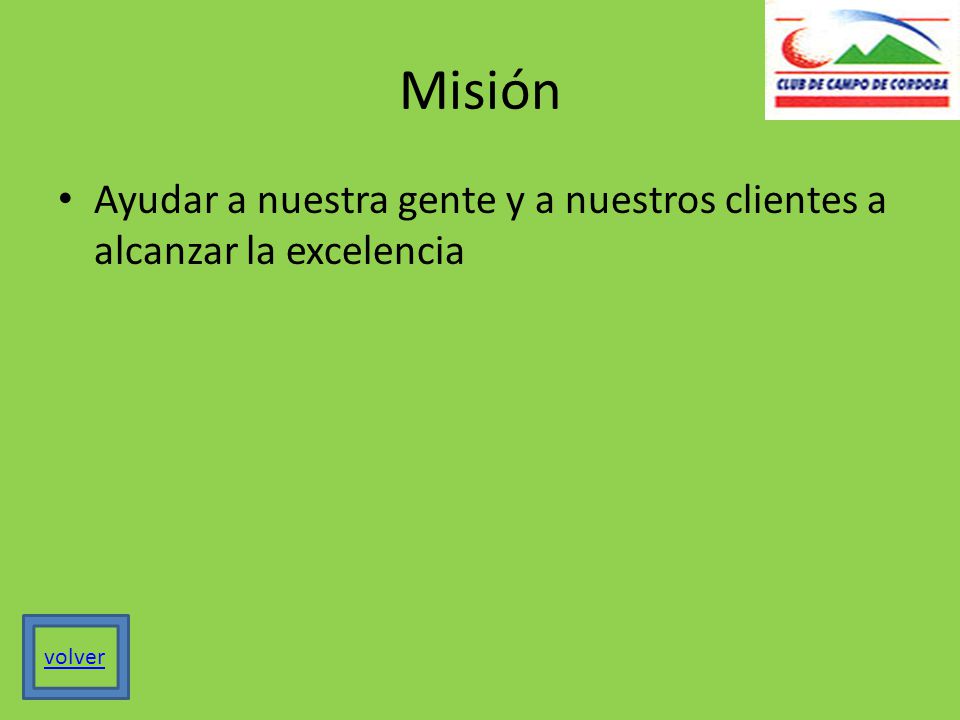 CLUB DE CAMPO DE CORDOBA

Misión

• Ayudar a nuestra gente y a nuestros clientes a alcanzar la excelencia

volver